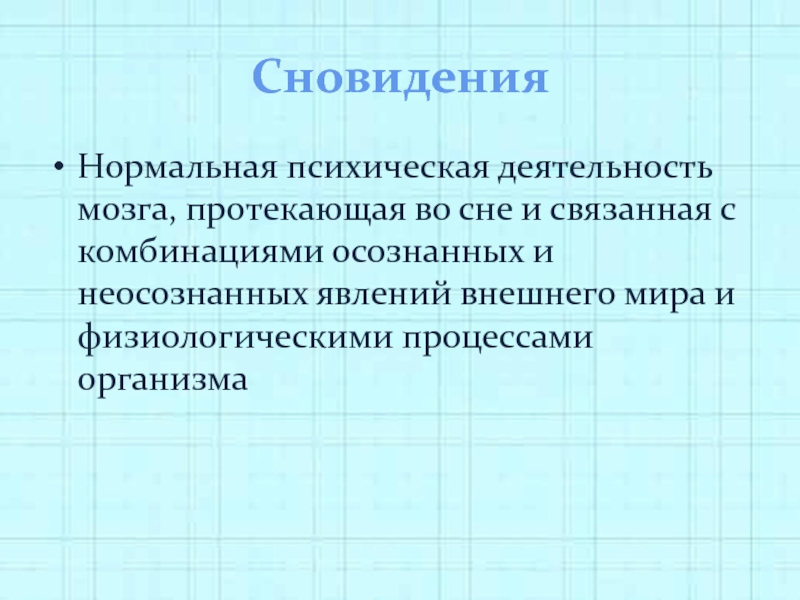 Сновидения

• Нормальная психическая деятельность мозга, протекающая во сне и связанная с комбинациями осознанных и неосознанных явлений внешнего мира и физиологическими процессами организма